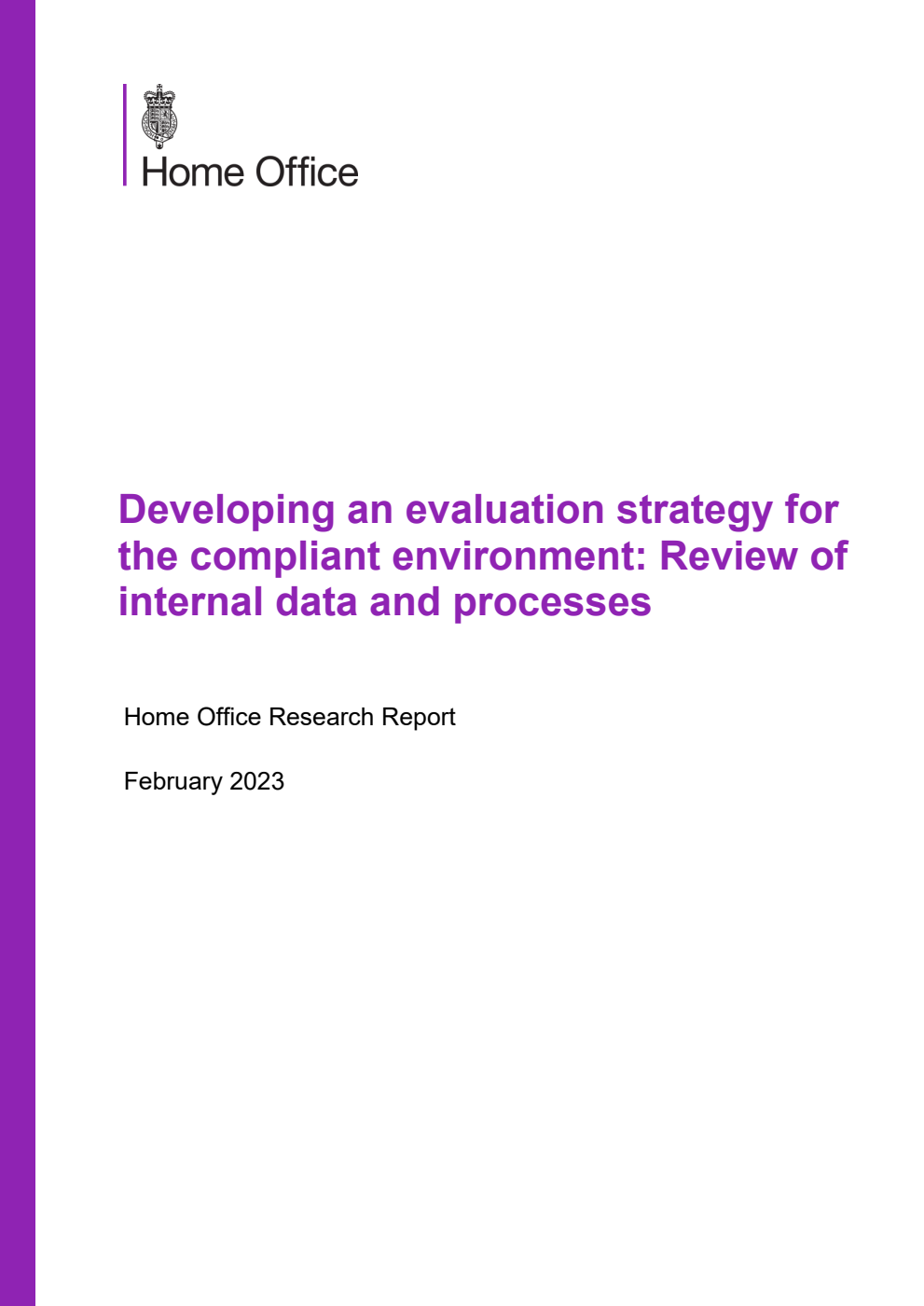 Home Office

Developing an evaluation strategy for the compliant environment: Review of internal data and processes

Home Office Research Report

February 2023